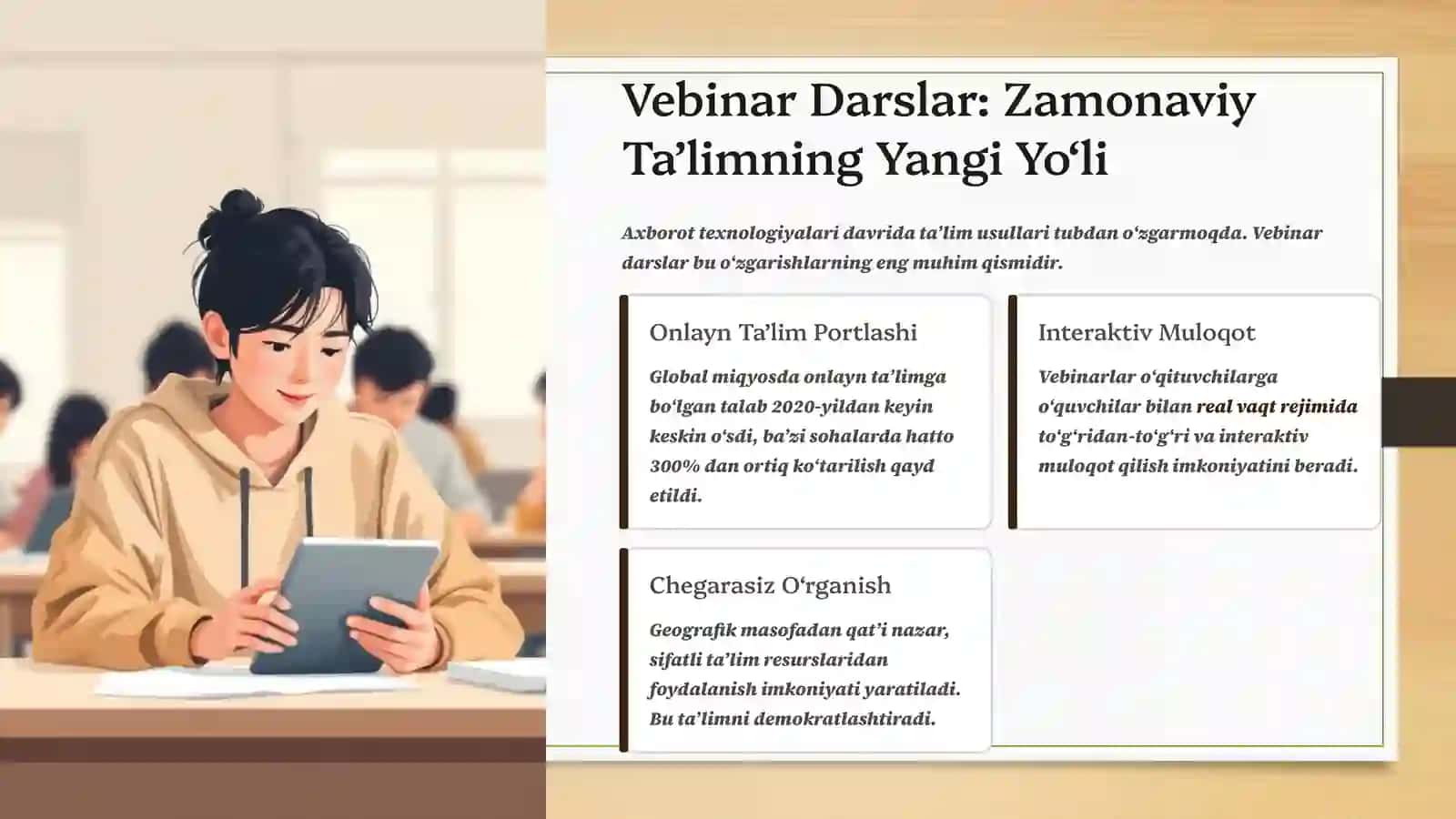 Vebinar Darslar: Zamonaviy Ta’limning Yangi Yo‘li

Axborot texnologiyalari davrida ta’lim usullari tubdan o‘zgarmoqda. Vebinar darslar bu o‘zgarishlarning eng muhim qismidir.

Onlayn Ta’lim Portlashi

Global miqyosda onlayn ta’limga bo‘lgan talab 2020-yildan keyin keskin o‘sdi, ba’zi sohalarda hatto 300% dan ortiq ko‘tarilish qayd etildi.

Interaktiv Muloqot

Vebinarlar o‘qituvchilarga o‘quvchilar bilan real vaqt rejimida to‘g‘ridan-to‘g‘ri va interaktiv muloqot qilish imkoniyatini beradi.

Chegarasiz O‘rganish

Geografik masofadan qat’i nazar, sifatli ta’lim resurslaridan foydalanish imkoniyati yaratiladi. Bu ta’limni demokratlashtiradi.